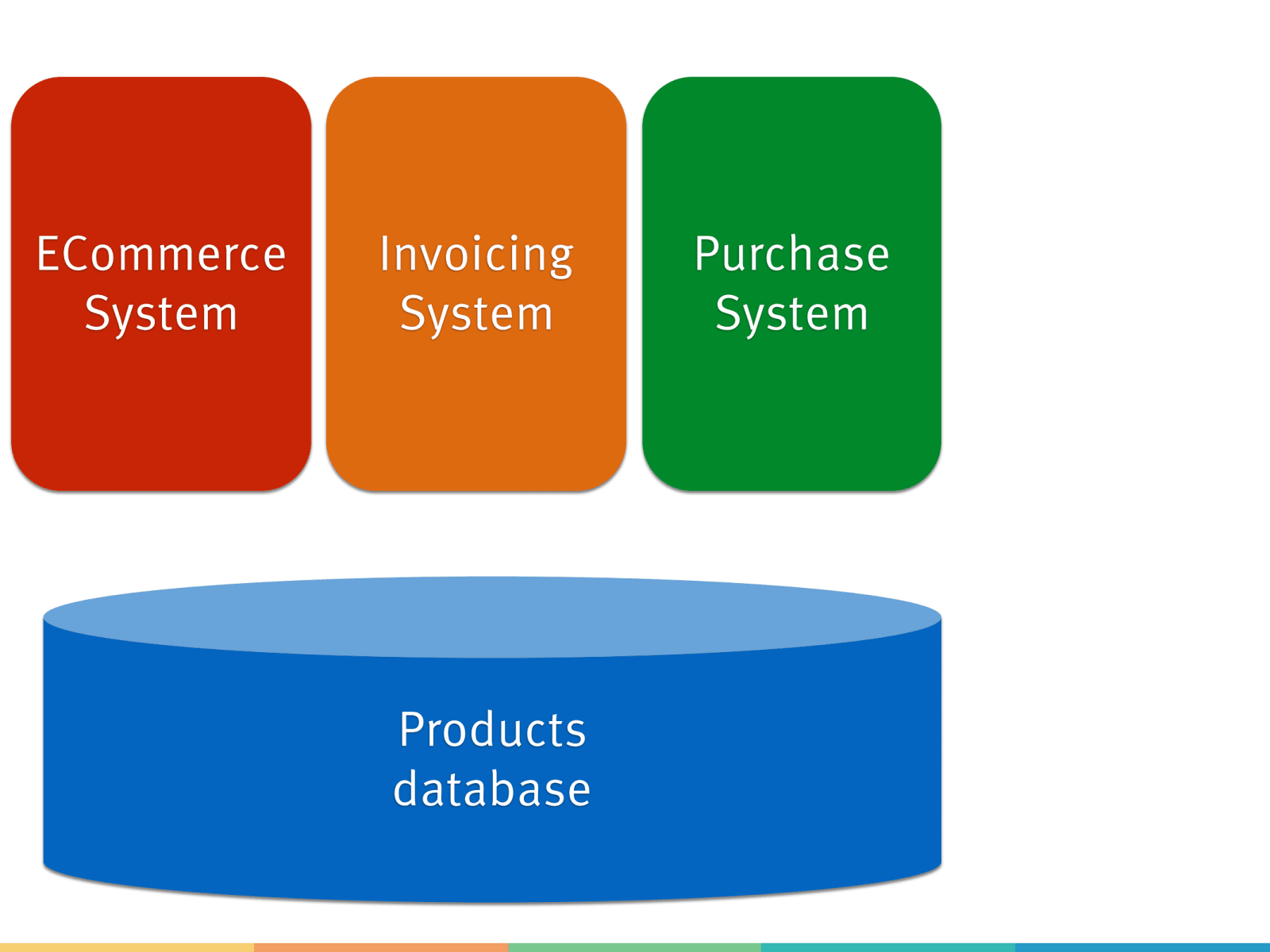 ECommerce System

Invoicing System

Purchase System

Products database